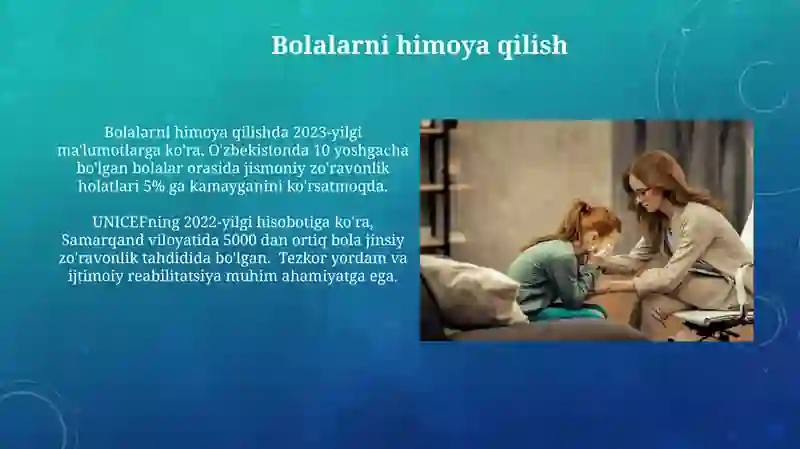 Bolalarni himoya qilish

Bolalarni himoya qilishda 2023-yilgi ma'lumotlarga ko'ra, O'zbekistonda 10 yoshgacha bo'lgan bolalar orasida jismoniy zo'ravonlik holatlari 5% ga kamayganini ko'rsatmoqda.

UNICEFning 2022-yilgi hisobotiga ko'ra, Samarqand viloyatida 5000 dan ortiq bola jinsiy zo'ravonlik tahdidida bo'lgan. Tezkor yordam va ijtimoiy reabilitatsiya muhim ahamiyatga ega.